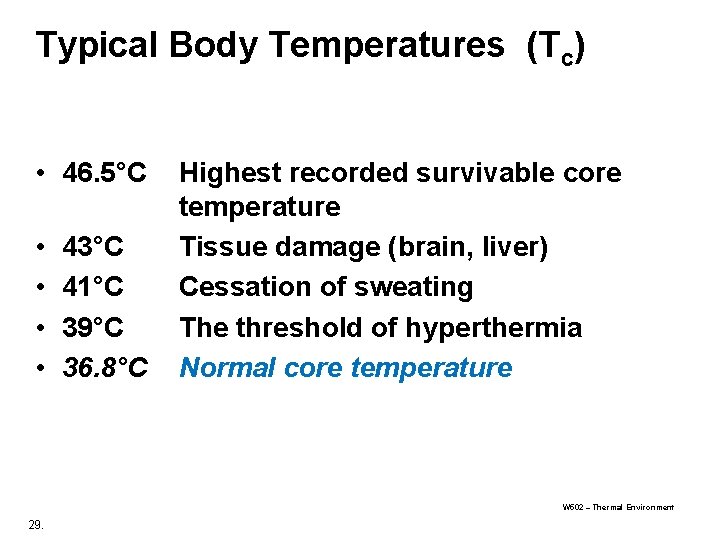 Typical Body Temperatures ($T_c$)

• 46.5°C Highest recorded survivable core temperature
• 43°C Tissue damage (brain, liver)
• 41°C Cessation of sweating
• 39°C The threshold of hyperthermia
• 36.8°C Normal core temperature

W502 – Thermal Environment

29.